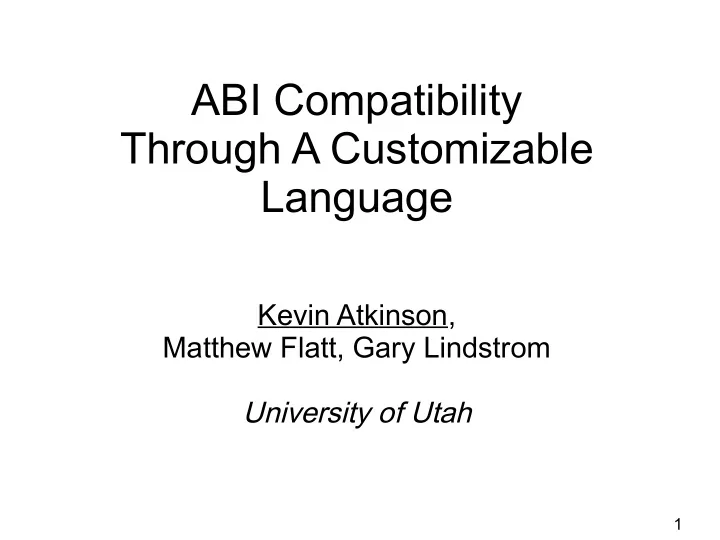 ABI Compatibility Through A Customizable Language

Kevin Atkinson, Matthew Flatt, Gary Lindstrom

University of Utah

1